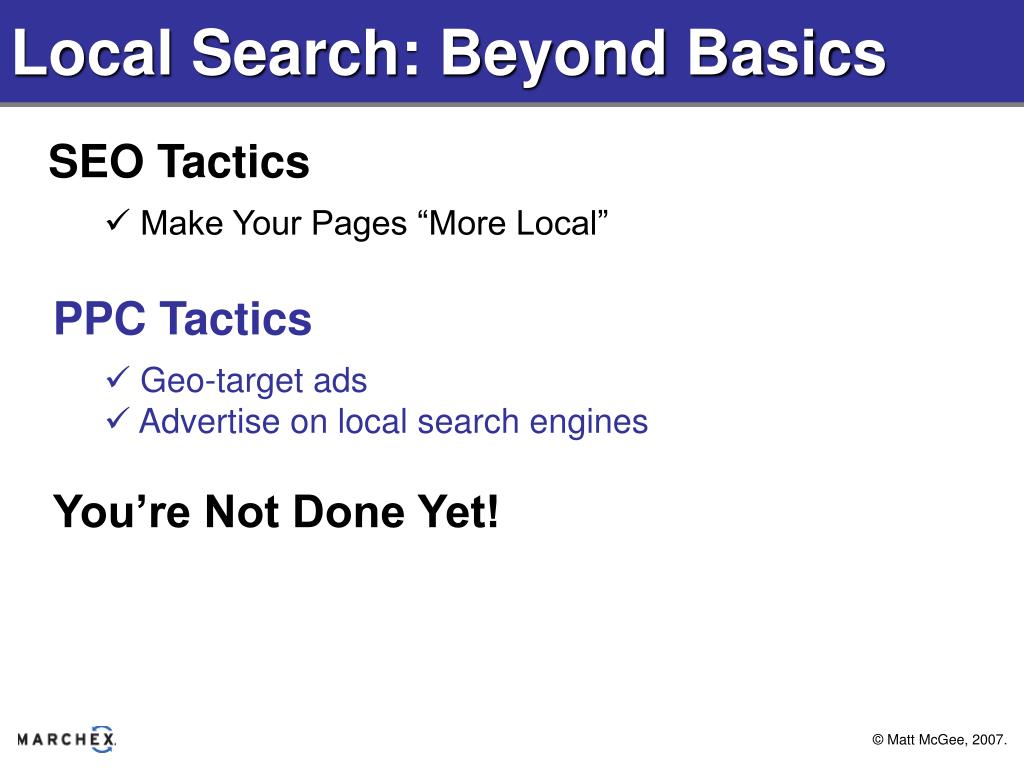 Local Search: Beyond Basics

SEO Tactics

✓ Make Your Pages “More Local”

PPC Tactics

✓ Geo-target ads
✓ Advertise on local search engines

You’re Not Done Yet!

MARCHEX.

© Matt McGee, 2007.